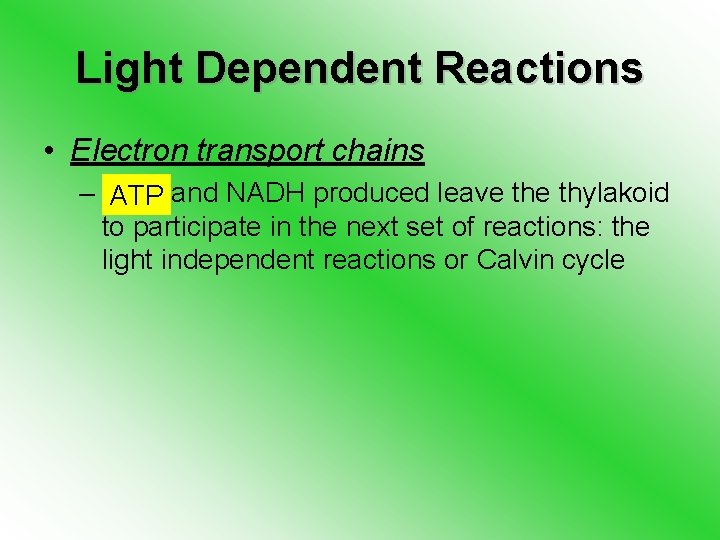 Light Dependent Reactions

• Electron transport chains

– ATP and NADH produced leave the thylakoid to participate in the next set of reactions: the light independent reactions or Calvin cycle